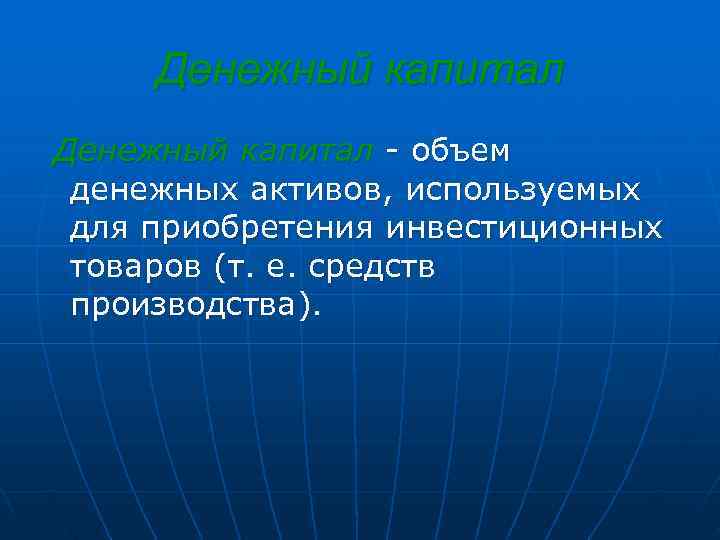 Денежный капитал

Денежный капитал - объем денежных активов, используемых для приобретения инвестиционных товаров (т. е. средств производства).